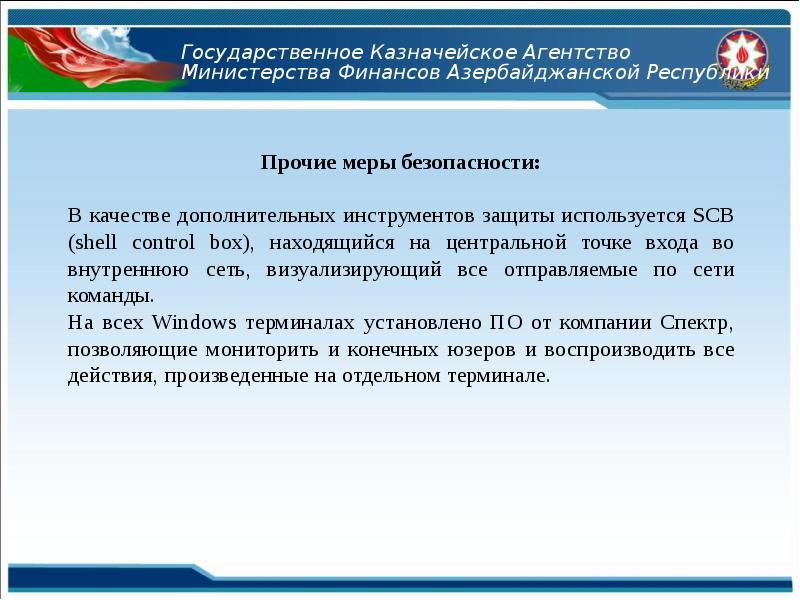 Государственное Казначейское Агентство
Министерства Финансов Азербайджанской Республики

Прочие меры безопасности:

В качестве дополнительных инструментов защиты используется SCB (shell control box), находящийся на центральной точке входа во внутреннюю сеть, визуализирующий все отправляемые по сети команды.
На всех Windows терминалах установлено ПО от компании Спектр, позволяющие мониторить и конечных юзеров и воспроизводить все действия, произведенные на отдельном терминале.